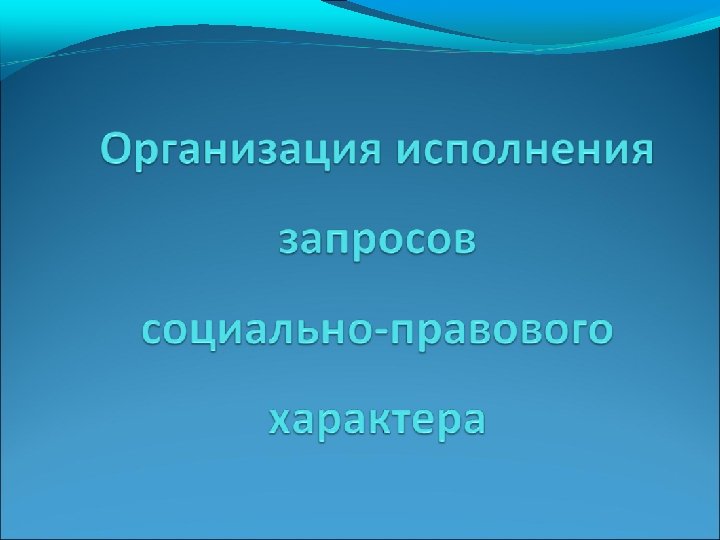 Организация исполнения запросов социально-правового характера